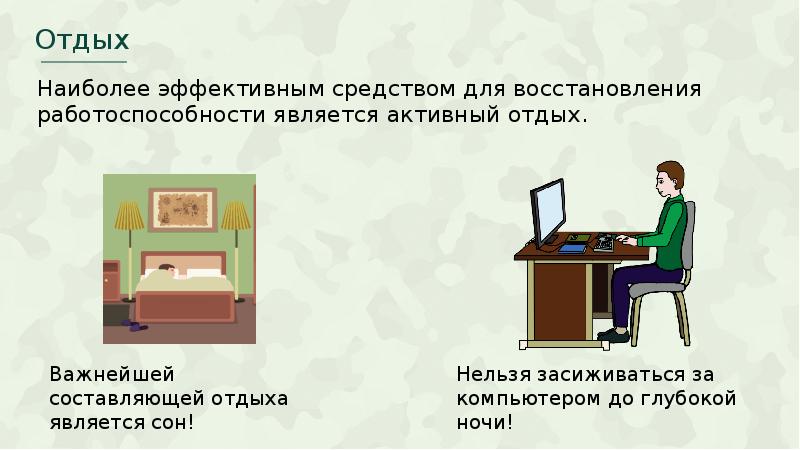 Отдых

Наиболее эффективным средством для восстановления работоспособности является активный отдых.

Важнейшей составляющей отдыха является сон!

Нельзя засиживаться за компьютером до глубокой ночи!